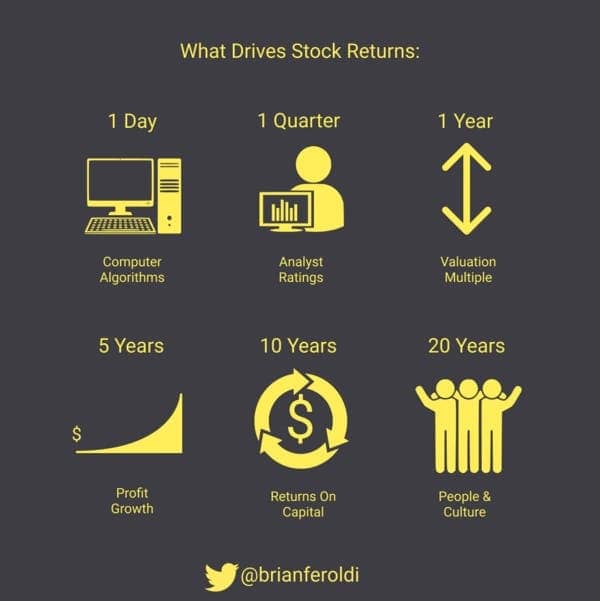 What Drives Stock Returns:

1 Day

Computer Algorithms

1 Quarter

Analyst Ratings

1 Year

Valuation Multiple

5 Years

$

Profit Growth

10 Years

$

Returns On Capital

20 Years

People & Culture

@brianferoldi